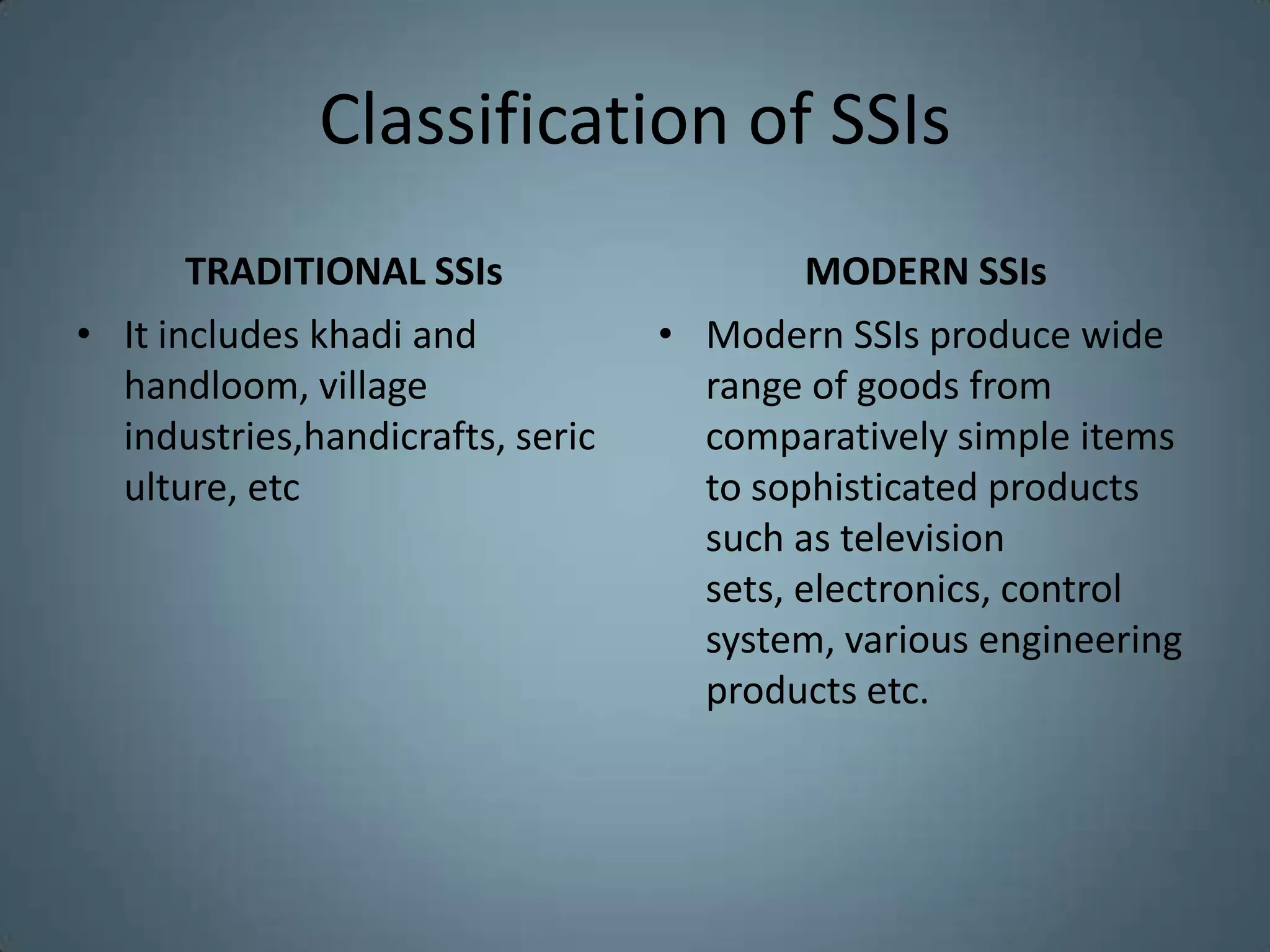 Classification of SSIs

TRADITIONAL SSIs

• It includes khadi and handloom, village industries,handicrafts, seric ulture, etc

MODERN SSIs

• Modern SSIs produce wide range of goods from comparatively simple items to sophisticated products such as television sets, electronics, control system, various engineering products etc.